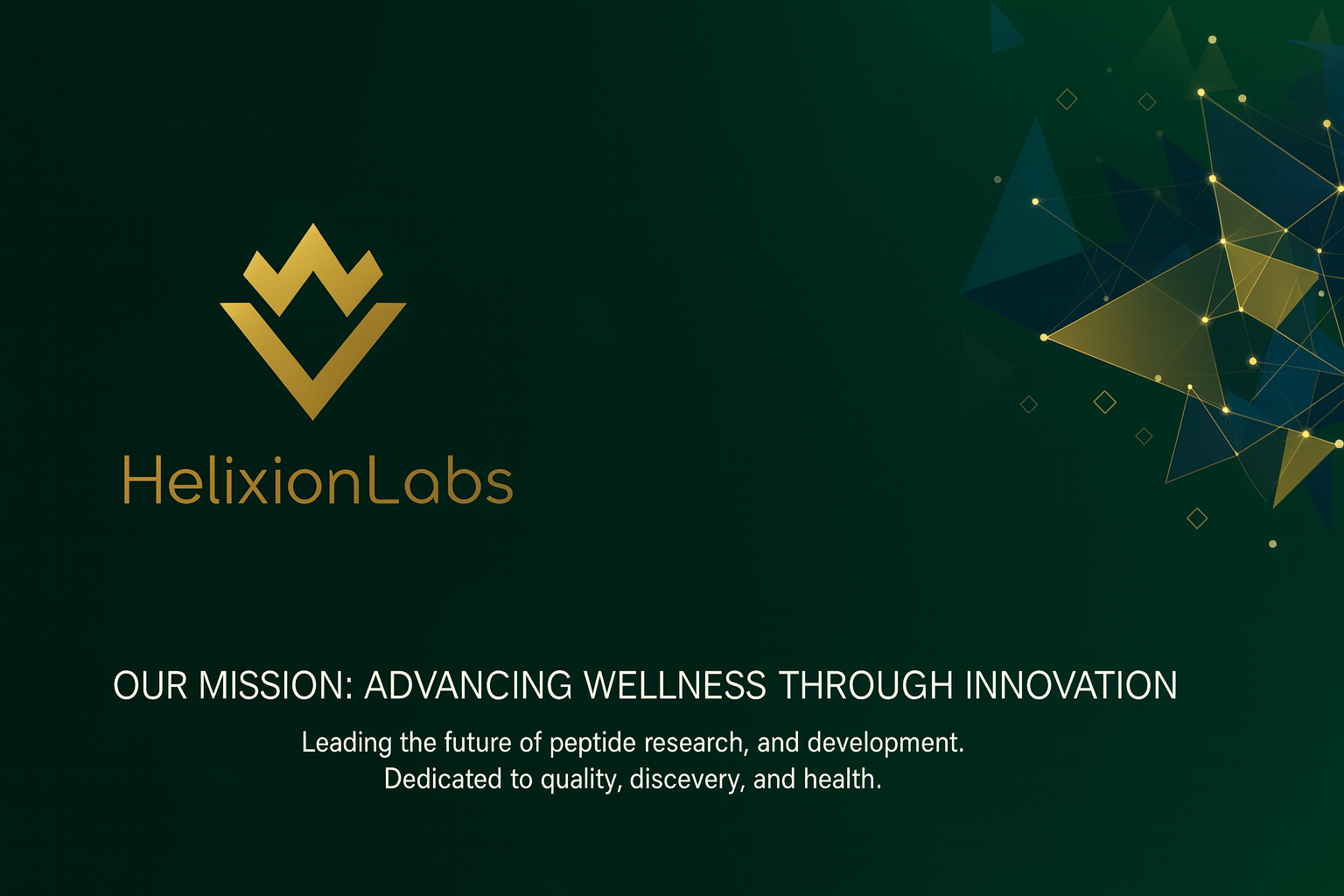 HelixionLabs

OUR MISSION: ADVANCING WELLNESS THROUGH INNOVATION

Leading the future of peptide research, and development.
Dedicated to quality, discevery, and health.